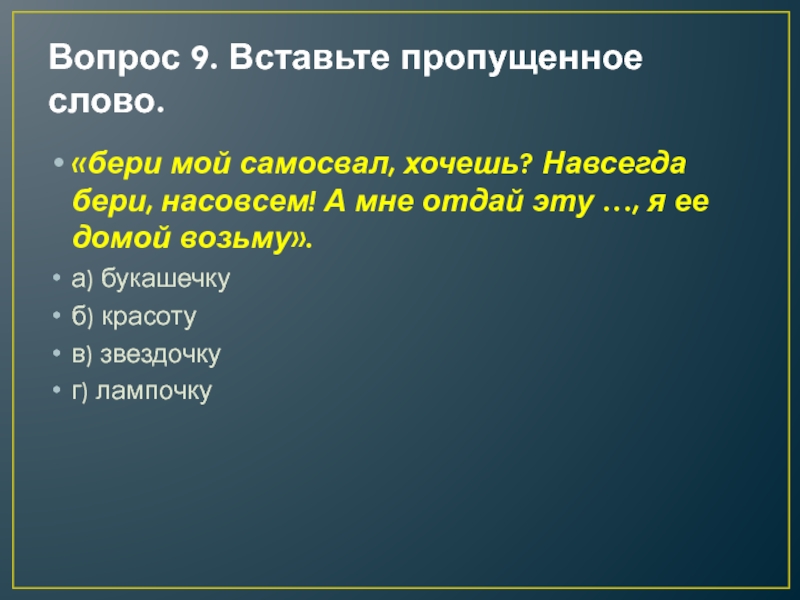 Вопрос 9. Вставьте пропущенное слово.

• «бери мой самосвал, хочешь? Навсегда бери, насовсем! А мне отдай эту …, я ее домой возьму».
• а) букашечку
• б) красоту
• в) звездочку
• г) лампочку